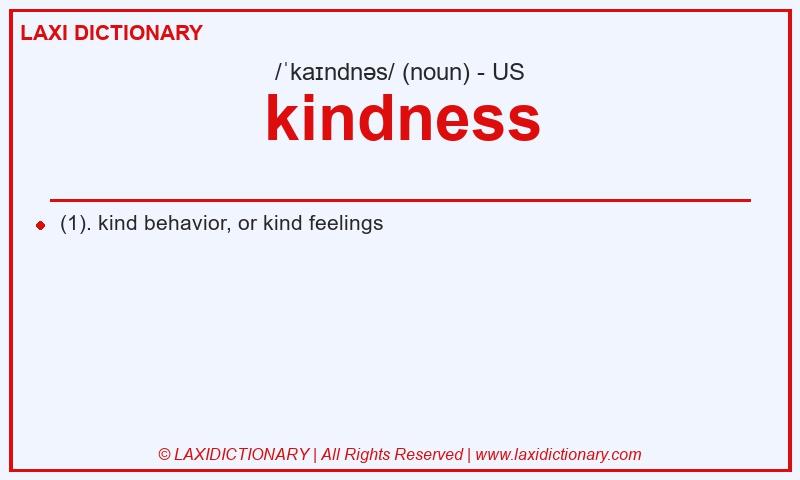 LAXI DICTIONARY

/ˈkaɪndnəs/ (noun) - US

kindness

(1). kind behavior, or kind feelings

© LAXIDICTIONARY | All Rights Reserved | www.laxidictionary.com